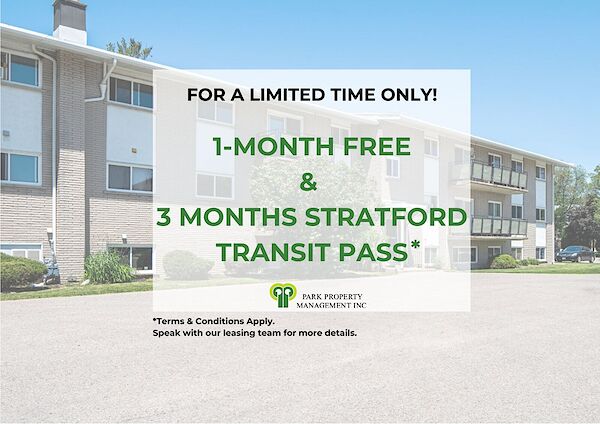 FOR A LIMITED TIME ONLY!

1-MONTH FREE
&
3 MONTHS STRATFORD TRANSIT PASS*

PARK PROPERTY MANAGEMENT INC

*Terms & Conditions Apply.
Speak with our leasing team for more details.